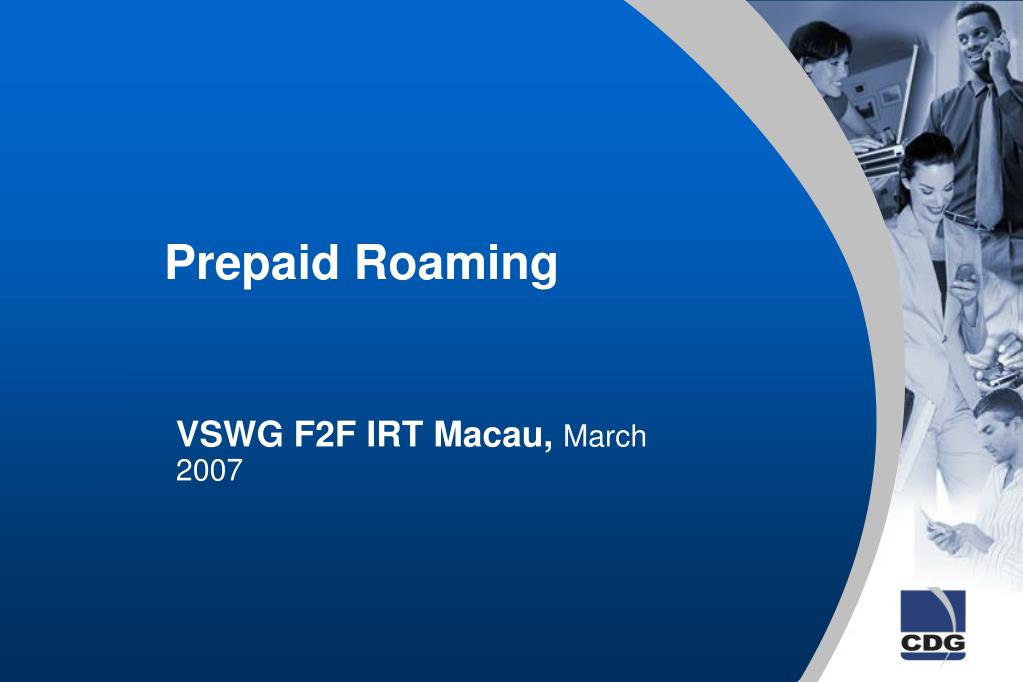 Prepaid Roaming

VSWG F2F IRT Macau, March 2007

CDG